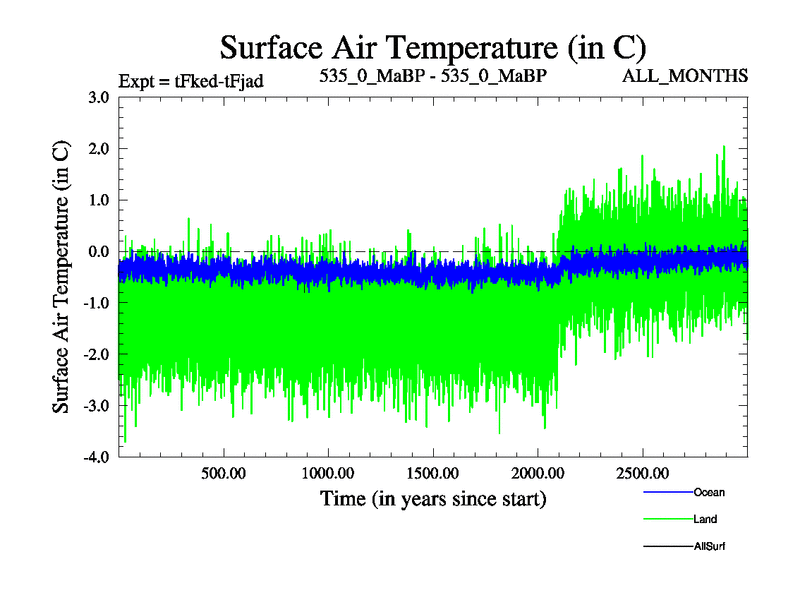 Surface Air Temperature (in C)

Expt = tFked-tFjad

535_0_MaBP - 535_0_MaBP

ALL_MONTHS

Surface Air Temperature (in C)

3.0
2.0
1.0
0.0
-1.0
-2.0
-3.0
-4.0

500.00
1000.00
1500.00
2000.00
2500.00

Time (in years since start)

Ocean
Land
AllSurf